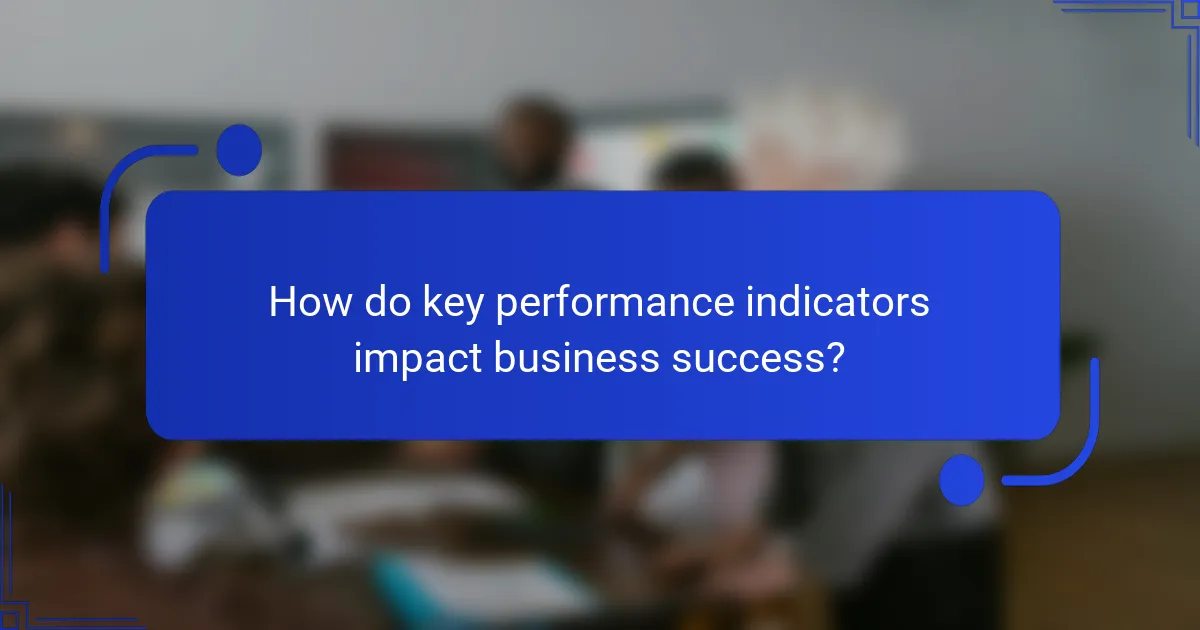 How do key performance indicators impact business success?